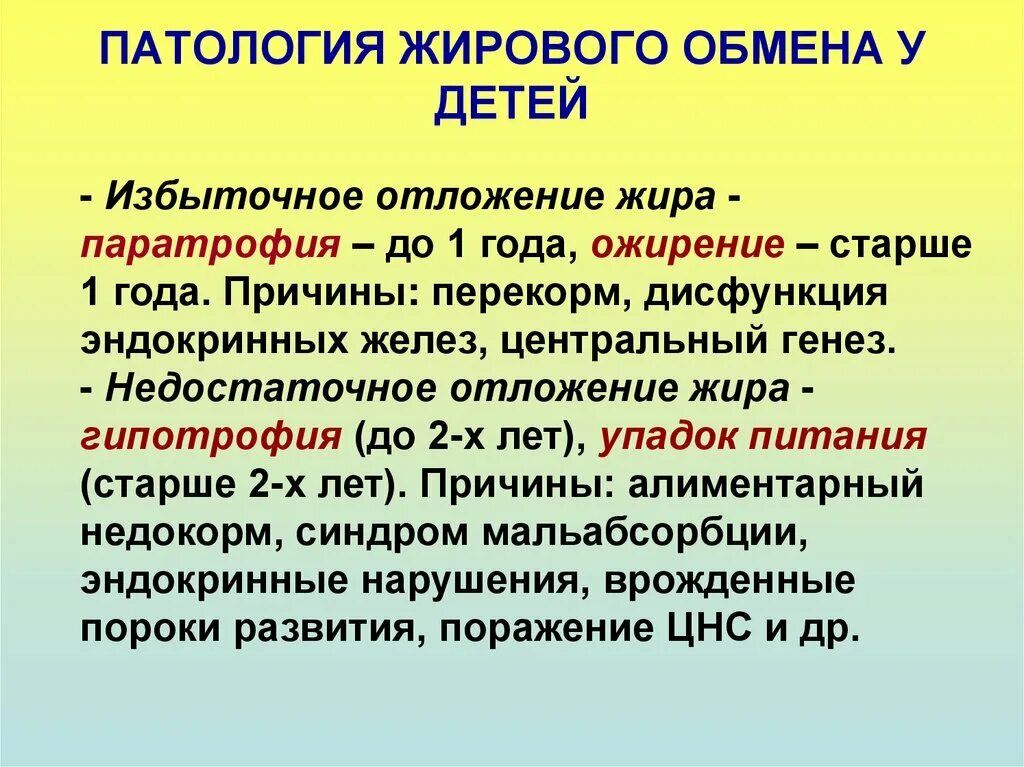 ПАТОЛОГИЯ ЖИРОВОГО ОБМЕНА У ДЕТЕЙ

- Избыточное отложение жира - паратрофия – до 1 года, ожирение – старше 1 года. Причины: перекорм, дисфункция эндокринных желез, центральный генез.
- Недостаточное отложение жира - гипотрофия (до 2-х лет), упадок питания (старше 2-х лет). Причины: алиментарный недокорм, синдром мальабсорбции, эндокринные нарушения, врожденные пороки развития, поражение ЦНС и др.